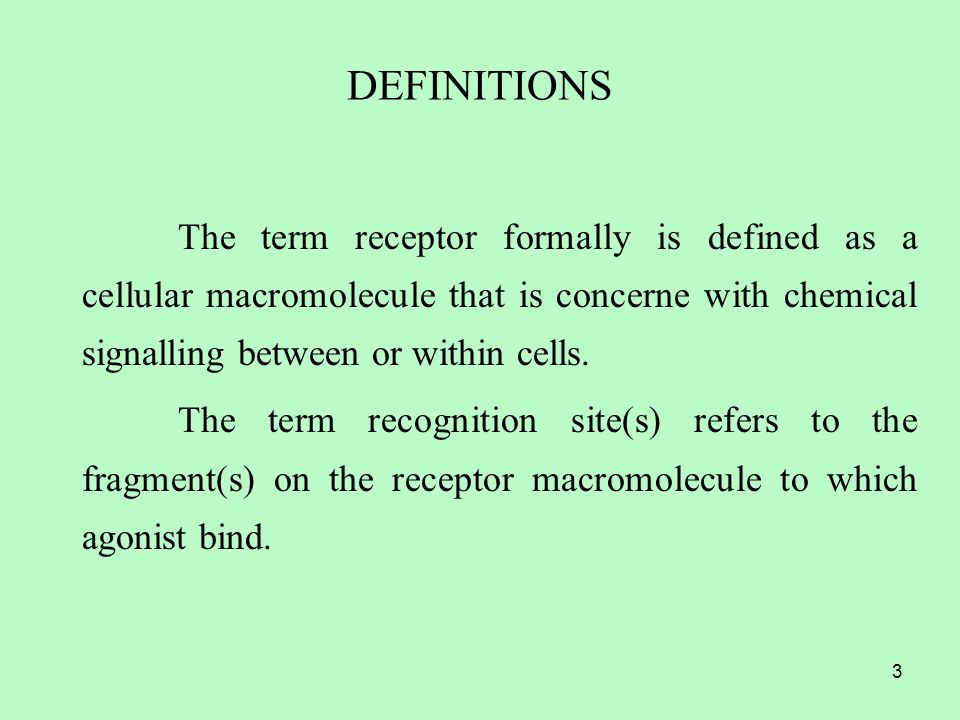 DEFINITIONS

The term receptor formally is defined as a cellular macromolecule that is concerne with chemical signalling between or within cells.

The term recognition site(s) refers to the fragment(s) on the receptor macromolecule to which agonist bind.

3